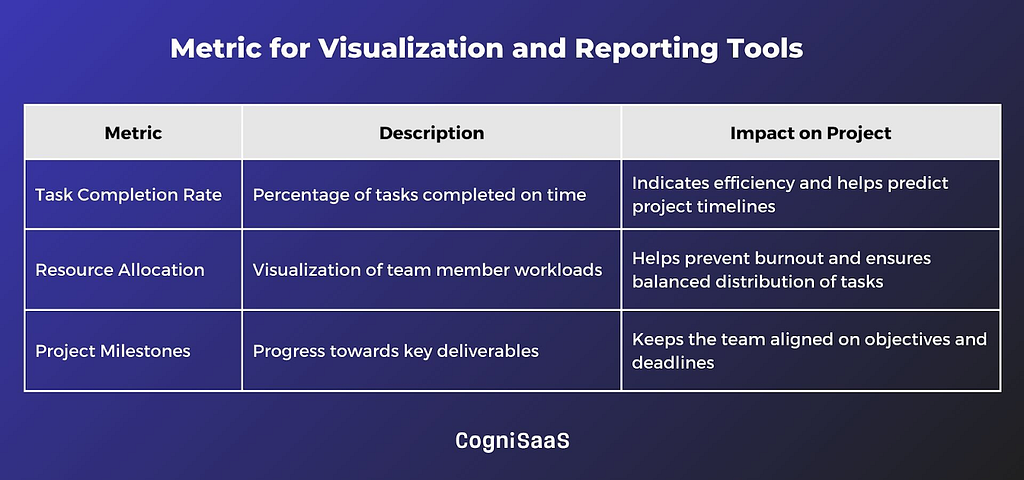 Metric for Visualization and Reporting Tools

| Metric | Description | Impact on Project |
|---|---|---|
| Task Completion Rate | Percentage of tasks completed on time | Indicates efficiency and helps predict project timelines |
| Resource Allocation | Visualization of team member workloads | Helps prevent burnout and ensures balanced distribution of tasks |
| Project Milestones | Progress towards key deliverables | Keeps the team aligned on objectives and deadlines |

CogniSaaS